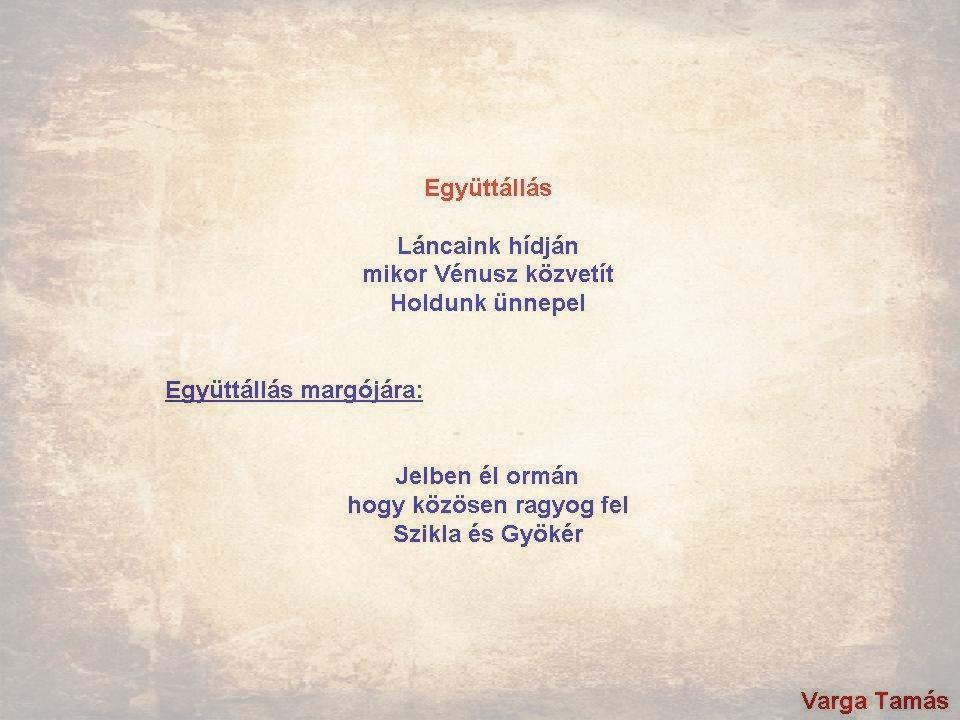 Együttállás

Láncaink hídján
mikor Vénusz közvetít
Holdunk ünnepel

Együttállás margójára:

Jelben él ormán
hogy közösen ragyog fel
Szikla és Gyökér

Varga Tamás